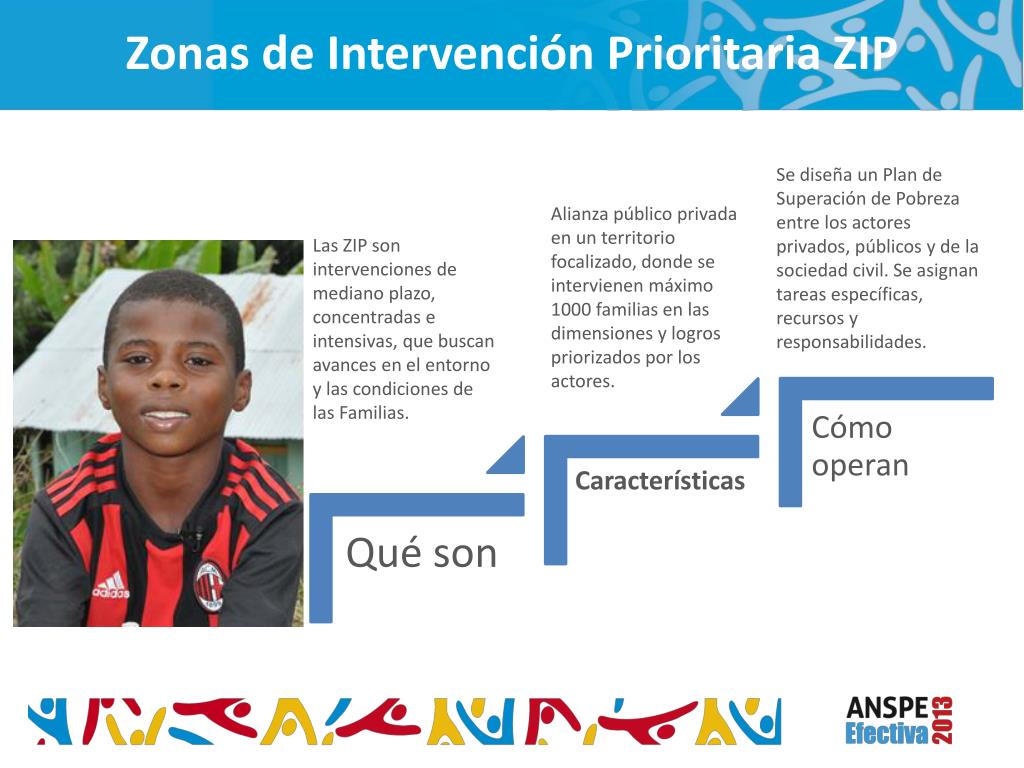 Zonas de Intervención Prioritaria ZIP

Las ZIP son intervenciones de mediano plazo, concentradas e intensivas, que buscan avances en el entorno y las condiciones de las Familias.

Qué son

Alianza público privada en un territorio focalizado, donde se intervienen máximo 1000 familias en las dimensiones y logros priorizados por los actores.

Características

Se diseña un Plan de Superación de Pobreza entre los actores privados, públicos y de la sociedad civil. Se asignan tareas específicas, recursos y responsabilidades.

Cómo operan

adidas

ANSPE Efectiva 2013